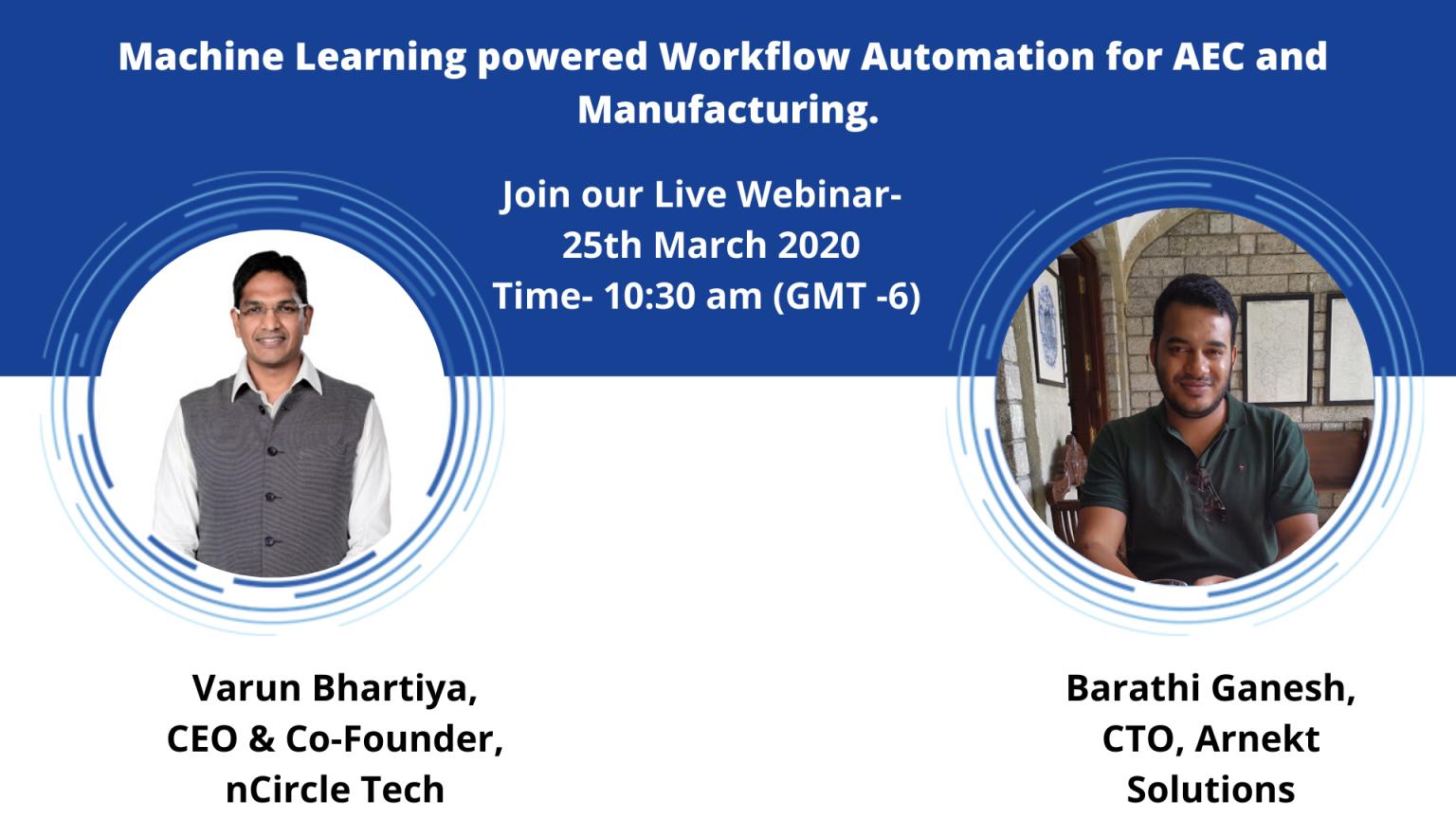 Machine Learning powered Workflow Automation for AEC and Manufacturing.

Join our Live Webinar-
25th March 2020
Time- 10:30 am (GMT -6)

Varun Bhartiya,
CEO & Co-Founder,
nCircle Tech

Barathi Ganesh,
CTO, Arnekt
Solutions